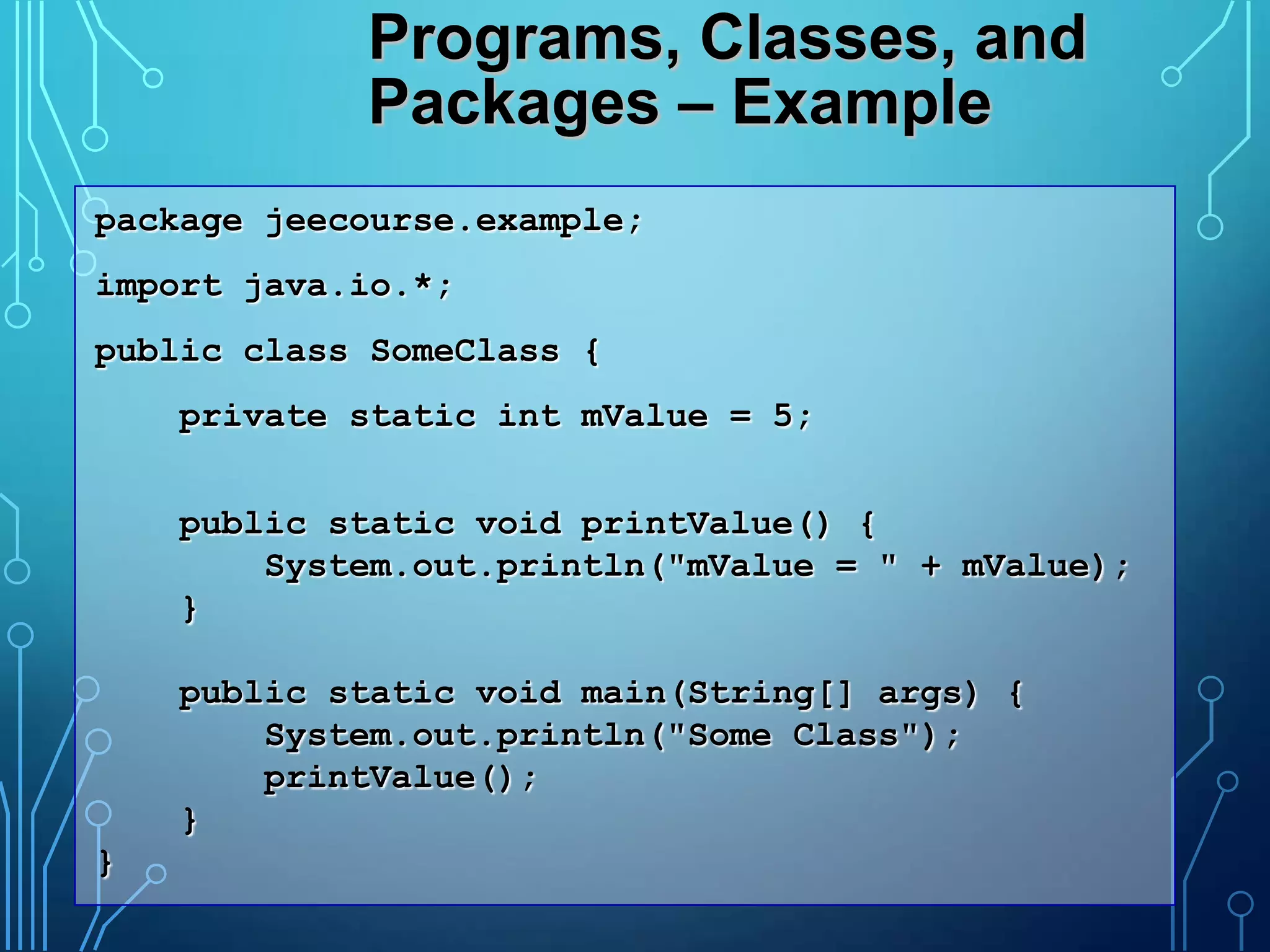 Programs, Classes, and Packages – Example

package jeecourse.example;

import java.io.*;

public class SomeClass {

    private static int mValue = 5;

    public static void printValue() {
        System.out.println("mValue = " + mValue);
    }

    public static void main(String[] args) {
        System.out.println("Some Class");
        printValue();
    }
}